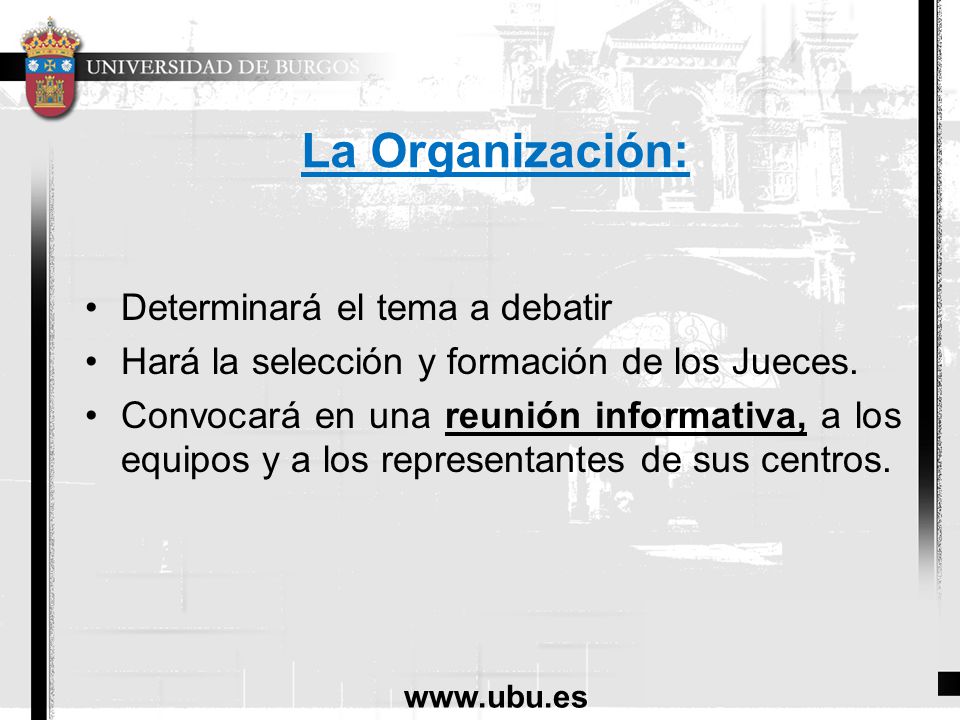 UNIVERSIDAD DE BURGOS

La Organización:

• Determinará el tema a debatir
• Hará la selección y formación de los Jueces.
• Convocará en una reunión informativa, a los equipos y a los representantes de sus centros.

www.ubu.es